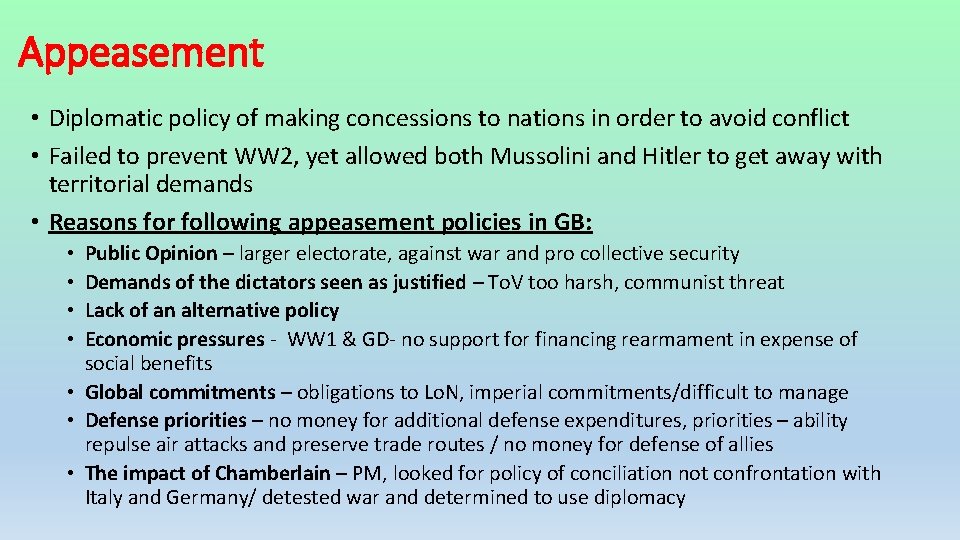 Appeasement

• Diplomatic policy of making concessions to nations in order to avoid conflict
• Failed to prevent WW2, yet allowed both Mussolini and Hitler to get away with territorial demands
• Reasons for following appeasement policies in GB:
• Public Opinion – larger electorate, against war and pro collective security
• Demands of the dictators seen as justified – ToV too harsh, communist threat
• Lack of an alternative policy
• Economic pressures - WW1 & GD- no support for financing rearmament in expense of social benefits
• Global commitments – obligations to LoN, imperial commitments/difficult to manage
• Defense priorities – no money for additional defense expenditures, priorities – ability repulse air attacks and preserve trade routes / no money for defense of allies
• The impact of Chamberlain – PM, looked for policy of conciliation not confrontation with Italy and Germany/ detested war and determined to use diplomacy